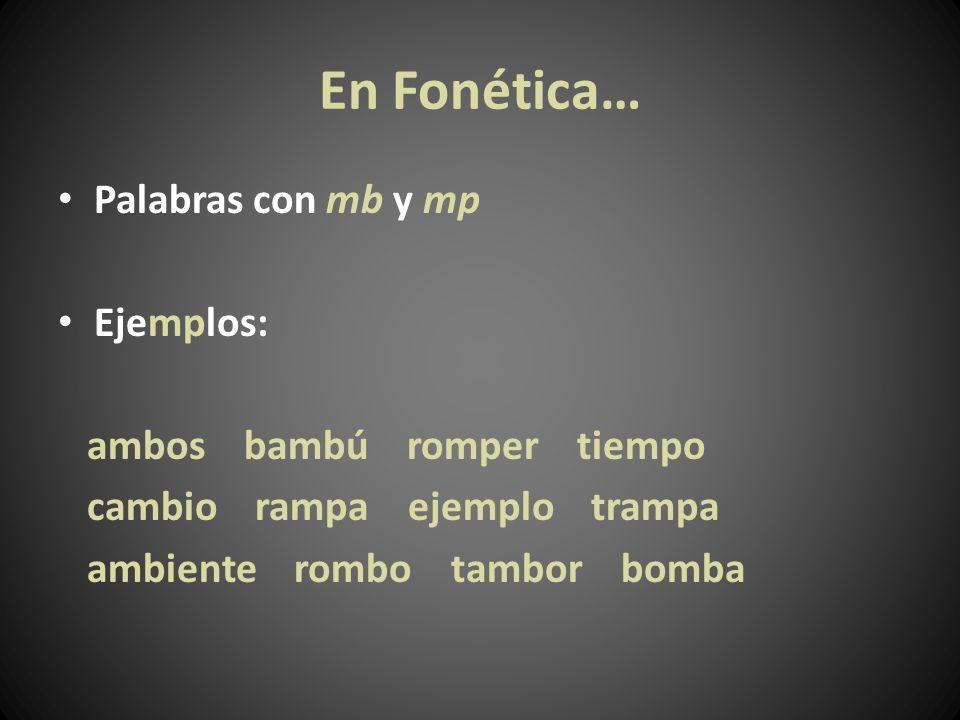 En Fonética…

• Palabras con mb y mp

• Ejemplos:

ambos bambú romper tiempo
cambio rampa ejemplo trampa
ambiente rombo tambor bomba